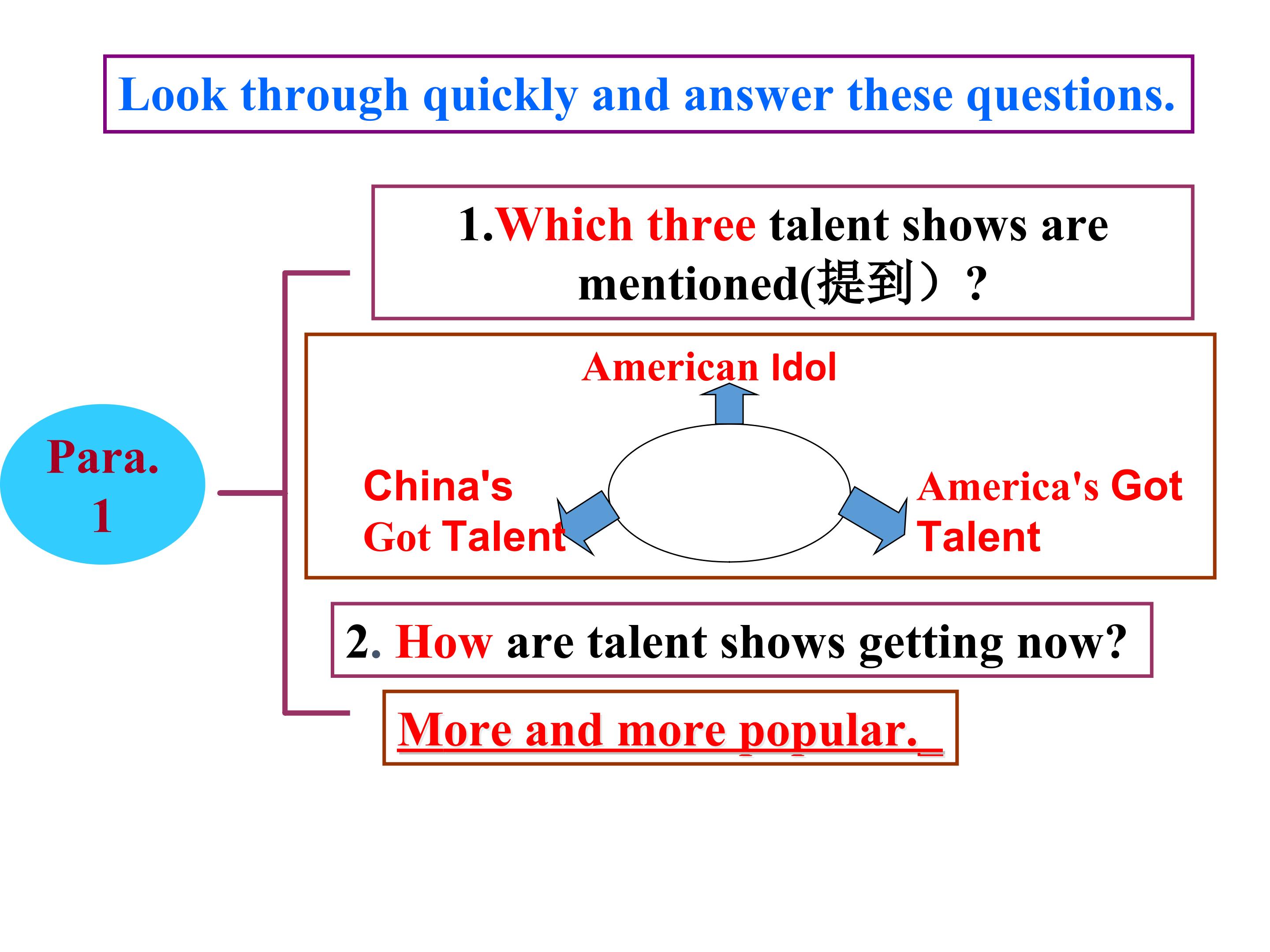 Look through quickly and answer these questions.

Para. 1

1.Which three talent shows are mentioned(提到）?

American Idol

China's Got Talent

America's Got Talent

2. How are talent shows getting now?

More and more popular.